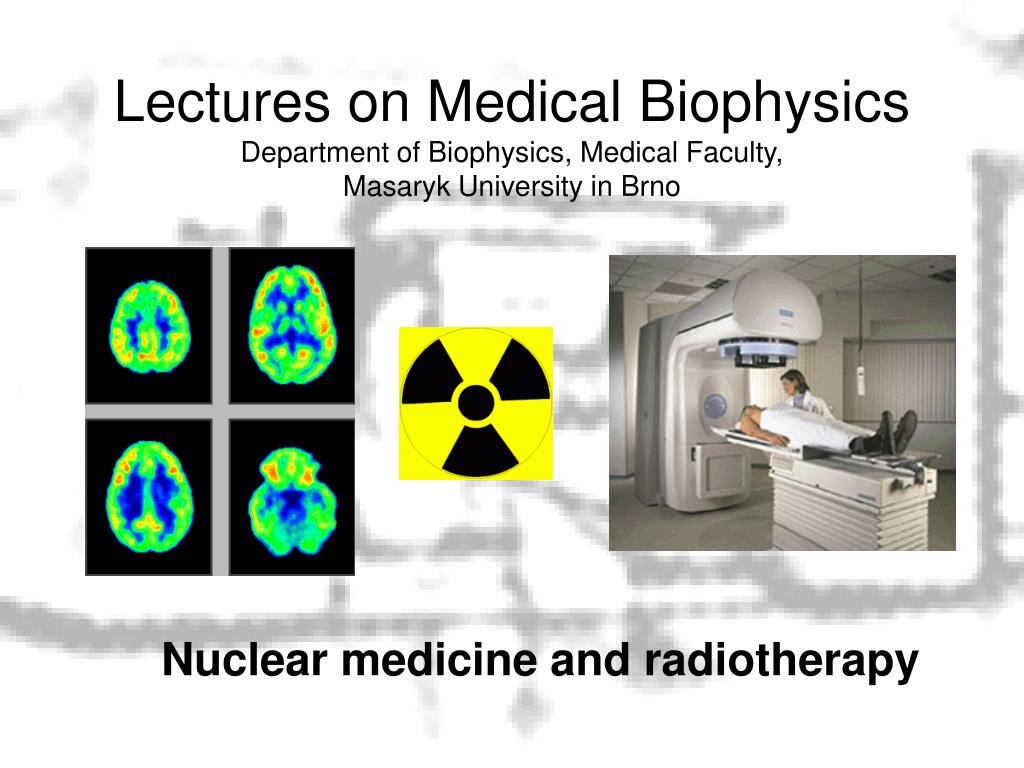 Lectures on Medical Biophysics
Department of Biophysics, Medical Faculty,
Masaryk University in Brno

Nuclear medicine and radiotherapy